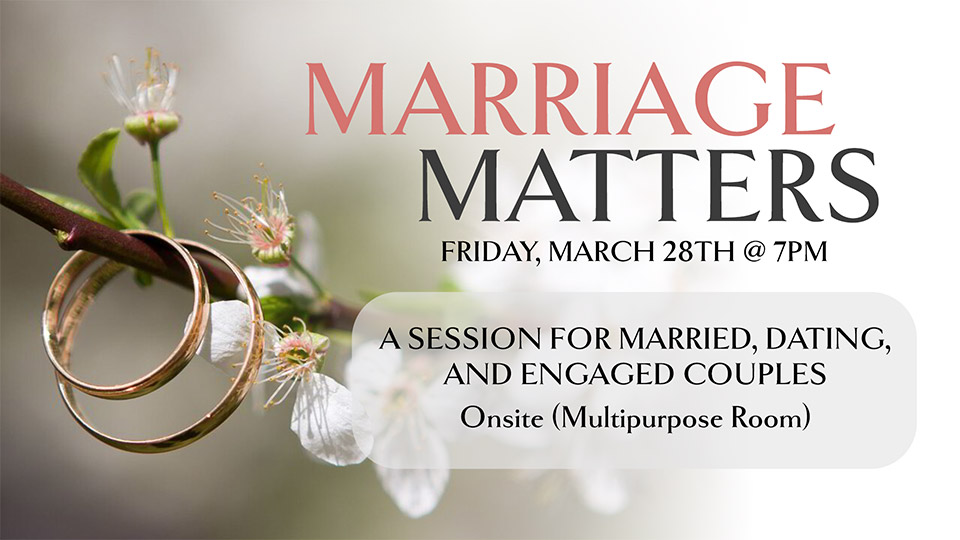 MARRIAGE
MATTERS
FRIDAY, MARCH 28TH @ 7PM

A SESSION FOR MARRIED, DATING, AND ENGAGED COUPLES
Onsite (Multipurpose Room)